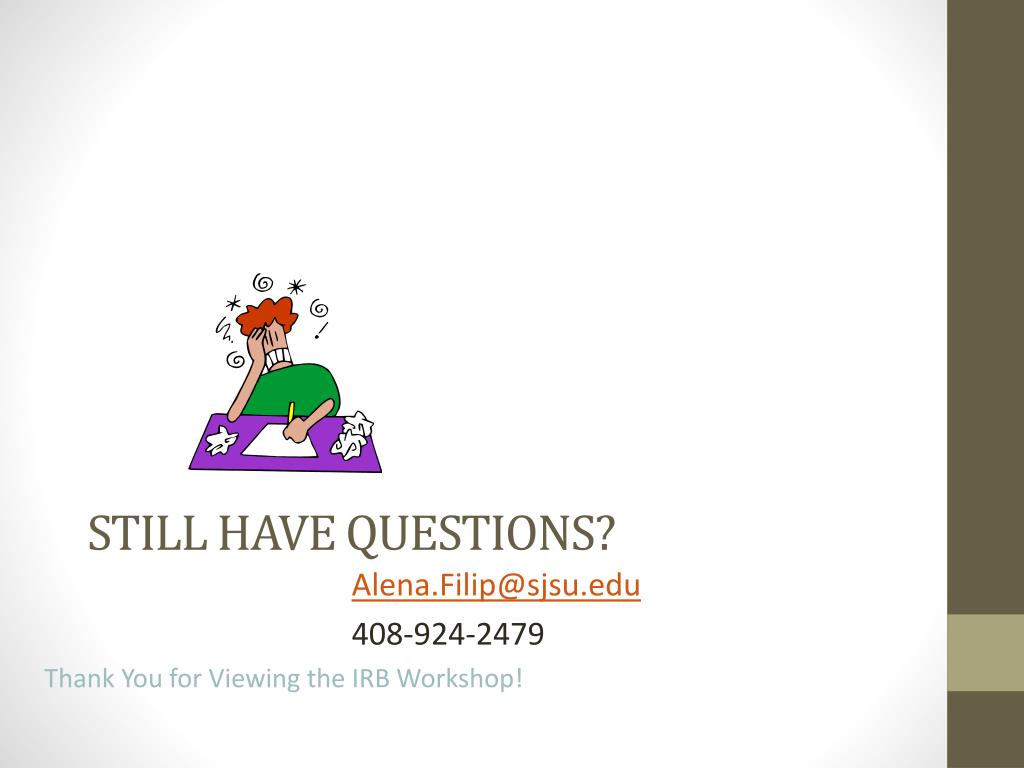 STILL HAVE QUESTIONS?

Alena.Filip@sjsu.edu

408-924-2479

Thank You for Viewing the IRB Workshop!